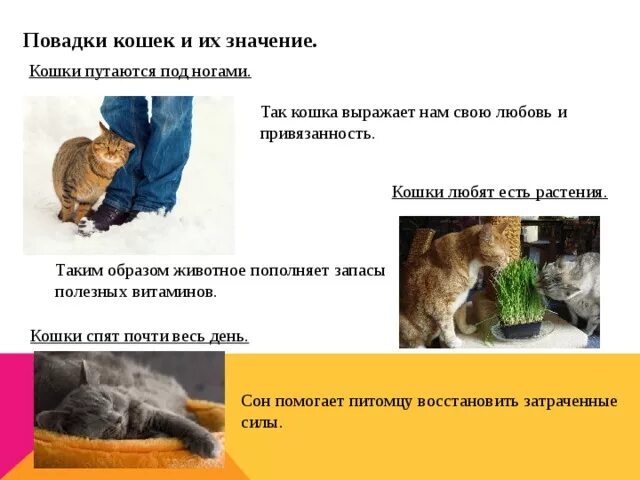 Повадки кошек и их значение.

Кошки путаются под ногами.

Так кошка выражает нам свою любовь и привязанность.

Кошки любят есть растения.

Таким образом животное пополняет запасы полезных витаминов.

Кошки спят почти весь день.

Сон помогает питомцу восстановить затраченные силы.